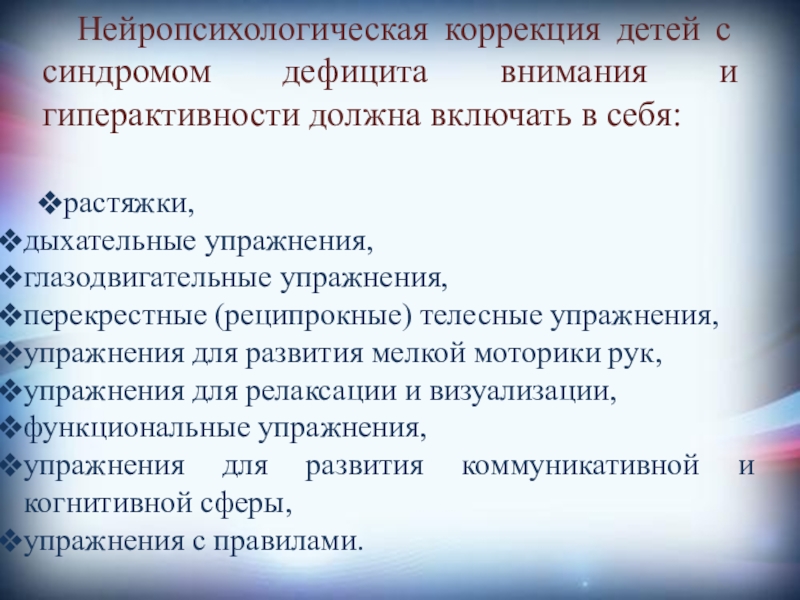 Нейропсихологическая коррекция детей с синдромом дефицита внимания и гиперактивности должна включать в себя:

❖растяжки,
❖дыхательные упражнения,
❖глазодвигательные упражнения,
❖перекрестные (реципрокные) телесные упражнения,
❖упражнения для развития мелкой моторики рук,
❖упражнения для релаксации и визуализации,
❖функциональные упражнения,
❖упражнения для развития коммуникативной и когнитивной сферы,
❖упражнения с правилами.